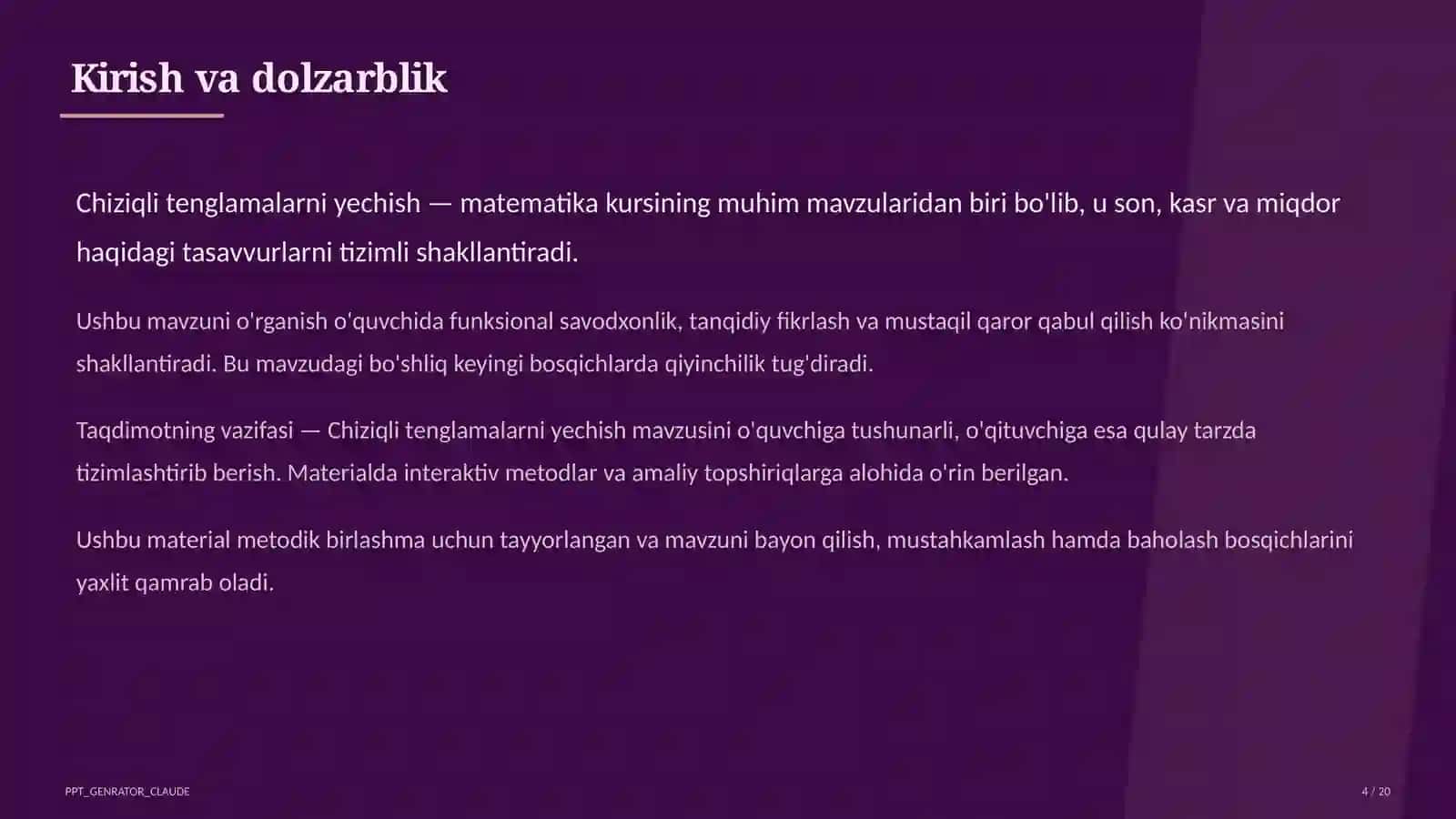 Kirish va dolzarblik

Chiziqli tenglamalarni yechish — matematika kursining muhim mavzularidan biri bo'lib, u son, kasr va miqdor haqidagi tasavvurlarni tizimli shakllantiradi.

Ushbu mavzuni o'rganish o'quvchida funksional savodxonlik, tanqidiy fikrlash va mustaqil qaror qabul qilish ko'nikmasini shakllantiradi. Bu mavzudagi bo'shliq keyingi bosqichlarda qiyinchilik tug'diradi.

Taqdimotning vazifasi — Chiziqli tenglamalarni yechish mavzusini o'quvchiga tushunarli, o'qituvchiga esa qulay tarzda tizimlashtirib berish. Materialda interaktiv metodlar va amaliy topshiriqlarga alohida o'rin berilgan.

Ushbu material metodik birlashma uchun tayyorlangan va mavzuni bayon qilish, mustahkamlash hamda baholash bosqichlarini yaxlit qamrab oladi.

PPT_GENRATOR_CLAUDE

4 / 20